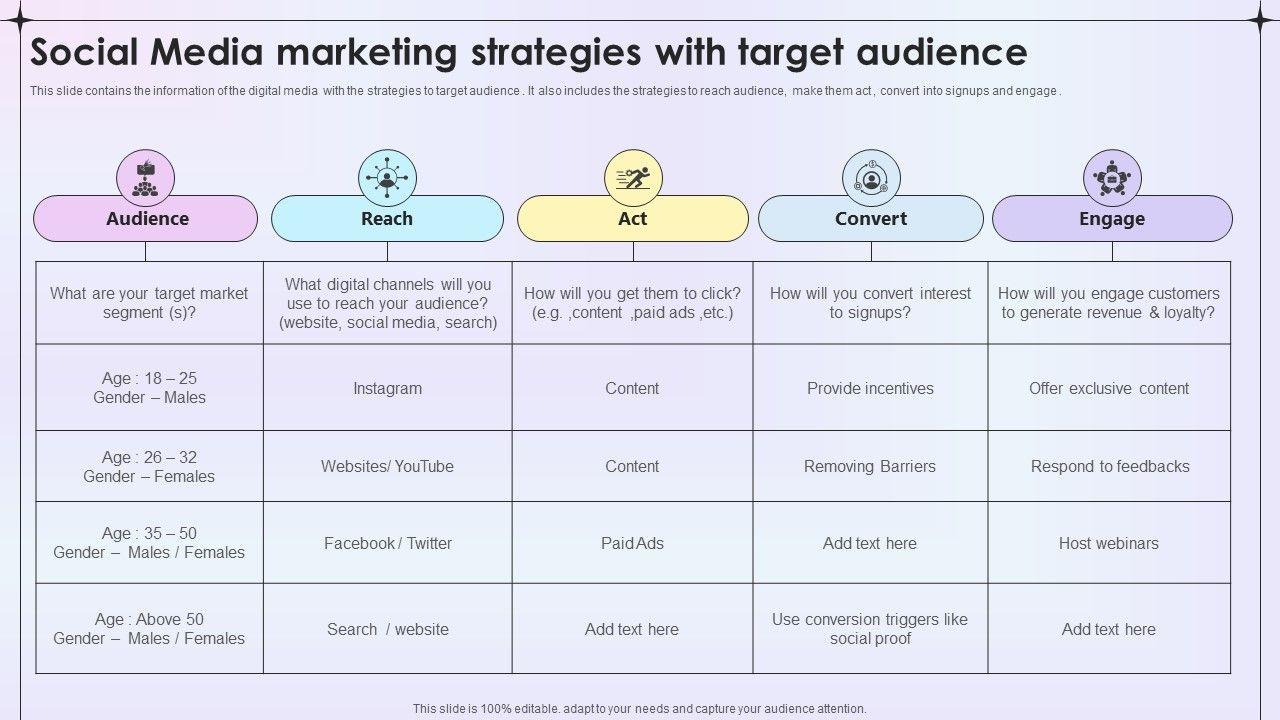 Social Media marketing strategies with target audience

This slide contains the information of the digital media with the strategies to target audience . It also includes the strategies to reach audience, make them act , convert into signups and engage .

| Audience | Reach | Act | Convert | Engage |
|---|---|---|---|---|
| What are your target market segment (s)? | What digital channels will you use to reach your audience? (website, social media, search) | How will you get them to click? (e.g. ,content ,paid ads ,etc.) | How will you convert interest to signups? | How will you engage customers to generate revenue & loyalty? |
| Age : 18 – 25 Gender – Males | Instagram | Content | Provide incentives | Offer exclusive content |
| Age : 26 – 32 Gender – Females | Websites/ YouTube | Content | Removing Barriers | Respond to feedbacks |
| Age : 35 – 50 Gender – Males / Females | Facebook / Twitter | Paid Ads | Add text here | Host webinars |
| Age : Above 50 Gender – Males / Females | Search / website | Add text here | Use conversion triggers like social proof | Add text here |

This slide is 100% editable. adapt to your needs and capture your audience attention.